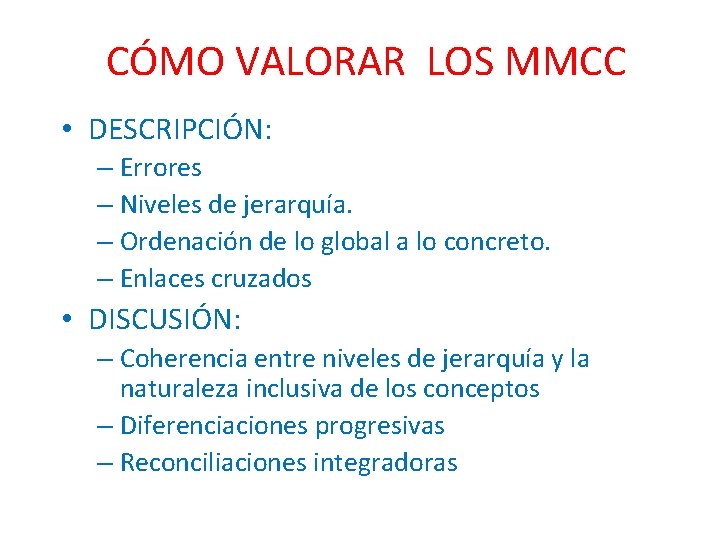 CÓMO VALORAR LOS MMCC

• DESCRIPCIÓN:
– Errores
– Niveles de jerarquía.
– Ordenación de lo global a lo concreto.
– Enlaces cruzados

• DISCUSIÓN:
– Coherencia entre niveles de jerarquía y la naturaleza inclusiva de los conceptos
– Diferenciaciones progresivas
– Reconciliaciones integradoras